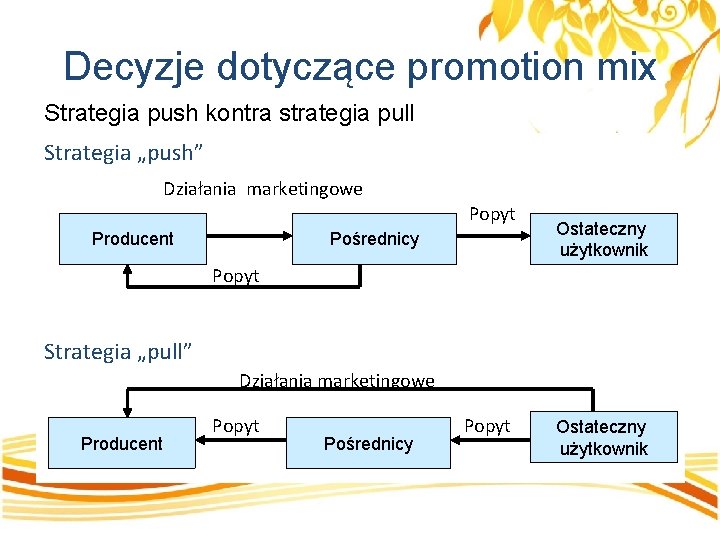 Decyzje dotyczące promotion mix

Strategia push kontra strategia pull

Strategia „push”

Działania marketingowe

Producent

Pośrednicy

Popyt

Ostateczny użytkownik

Popyt

Strategia „pull”

Działania marketingowe

Producent

Popyt

Pośrednicy

Popyt

Ostateczny użytkownik